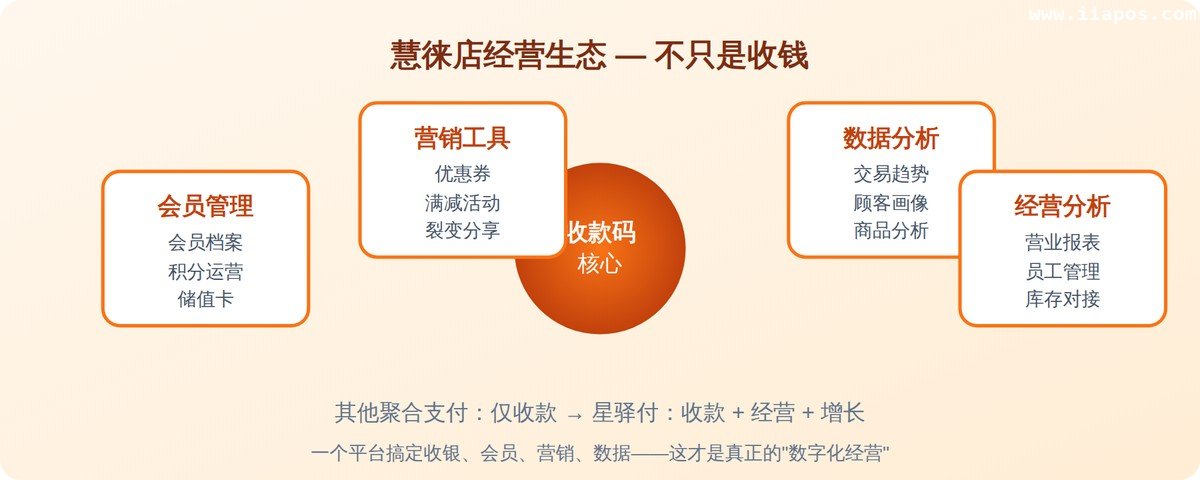 www.iiapos.com

慧徕店经营生态 — 不只是收钱

会员管理
会员档案
积分运营
储值卡

营销工具
优惠券
满减活动
裂变分享

收款码
核心

数据分析
交易趋势
顾客画像
商品分析

经营分析
营业报表
员工管理
库存对接

其他聚合支付：仅收款 → 星驿付：收款 + 经营 + 增长

一个平台搞定收银、会员、营销、数据——这才是真正的"数字化经营"